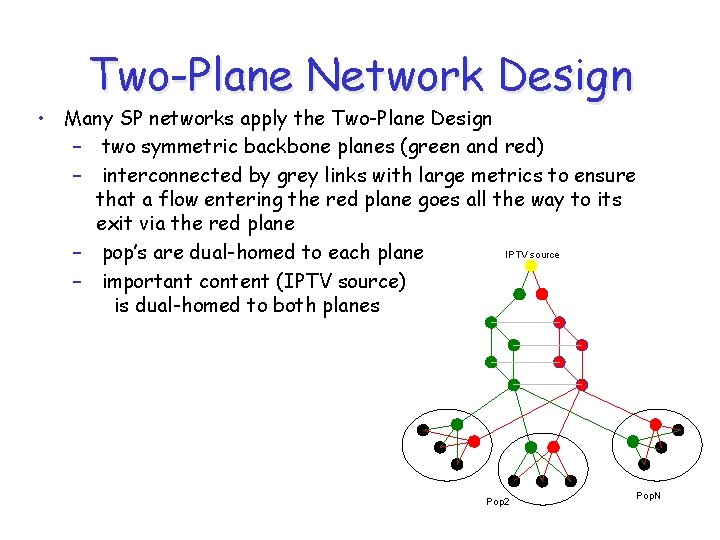 Two-Plane Network Design

• Many SP networks apply the Two-Plane Design
 – two symmetric backbone planes (green and red)
 – interconnected by grey links with large metrics to ensure that a flow entering the red plane goes all the way to its exit via the red plane
 – pop's are dual-homed to each plane
 – important content (IPTV source) is dual-homed to both planes

IPTV source

Pop2

PopN